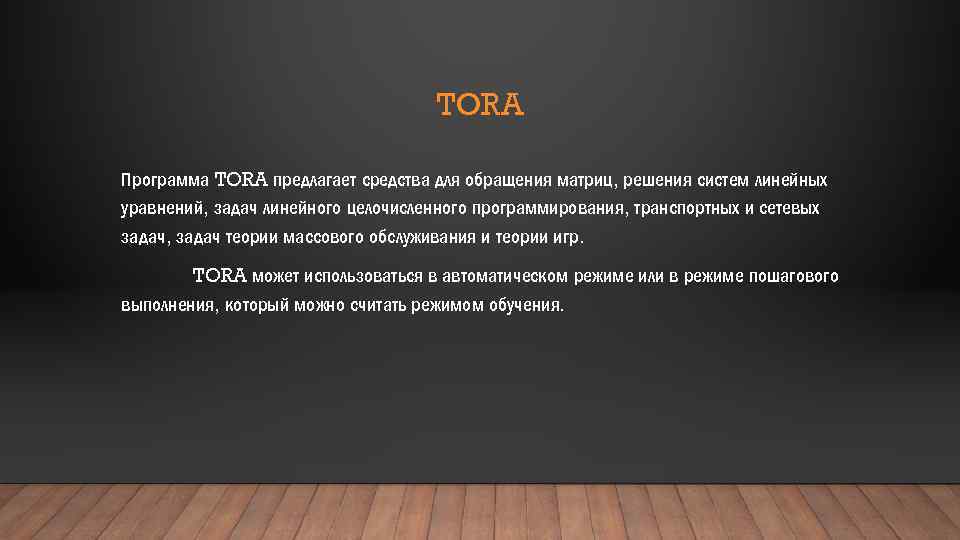 TORA

Программа TORA предлагает средства для обращения матриц, решения систем линейных уравнений, задач линейного целочисленного программирования, транспортных и сетевых задач, задач теории массового обслуживания и теории игр.

TORA может использоваться в автоматическом режиме или в режиме пошагового выполнения, который можно считать режимом обучения.